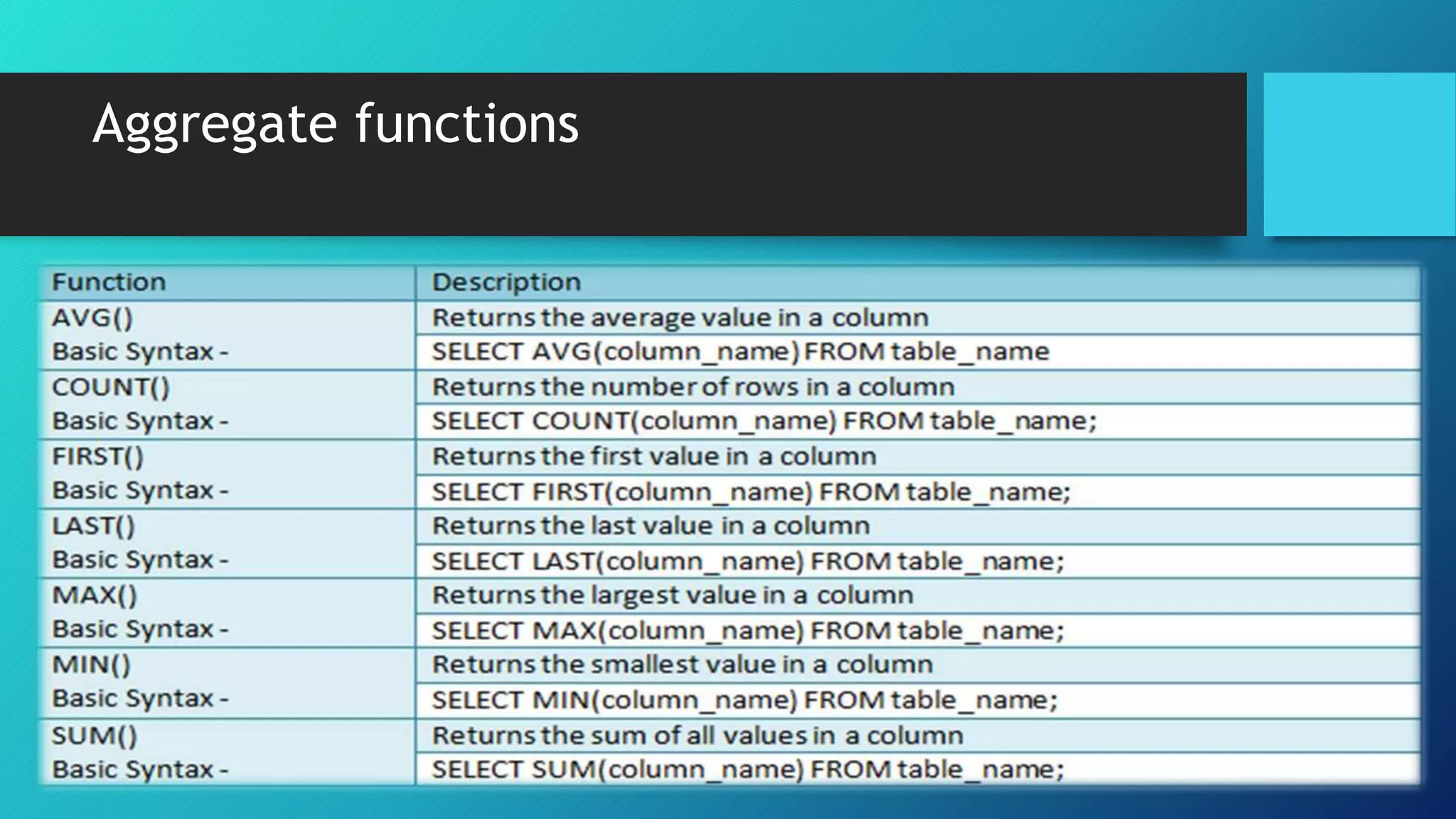 Aggregate functions

| Function | Description |
|---|---|
| AVG() | Returns the average value in a column |
| Basic Syntax - | SELECT AVG(column_name) FROM table_name |
| COUNT() | Returns the number of rows in a column |
| Basic Syntax - | SELECT COUNT(column_name) FROM table_name; |
| FIRST() | Returns the first value in a column |
| Basic Syntax - | SELECT FIRST(column_name) FROM table_name; |
| LAST() | Returns the last value in a column |
| Basic Syntax - | SELECT LAST(column_name) FROM table_name; |
| MAX() | Returns the largest value in a column |
| Basic Syntax - | SELECT MAX(column_name) FROM table_name; |
| MIN() | Returns the smallest value in a column |
| Basic Syntax - | SELECT MIN(column_name) FROM table_name; |
| SUM() | Returns the sum of all values in a column |
| Basic Syntax - | SELECT SUM(column_name) FROM table_name; |